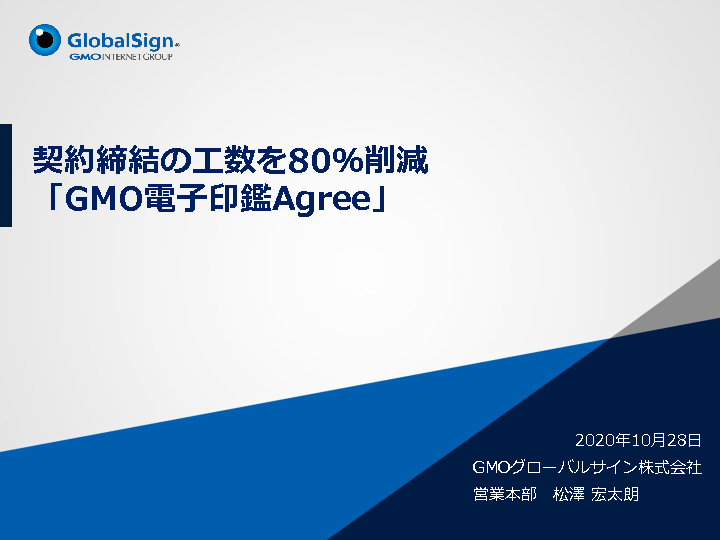 GlobalSign
GMO INTERNET GROUP

契約締結の工数を80%削減
「GMO電子印鑑Agree」

2020年10月28日
GMOグローバルサイン株式会社
営業本部　松澤 宏太朗